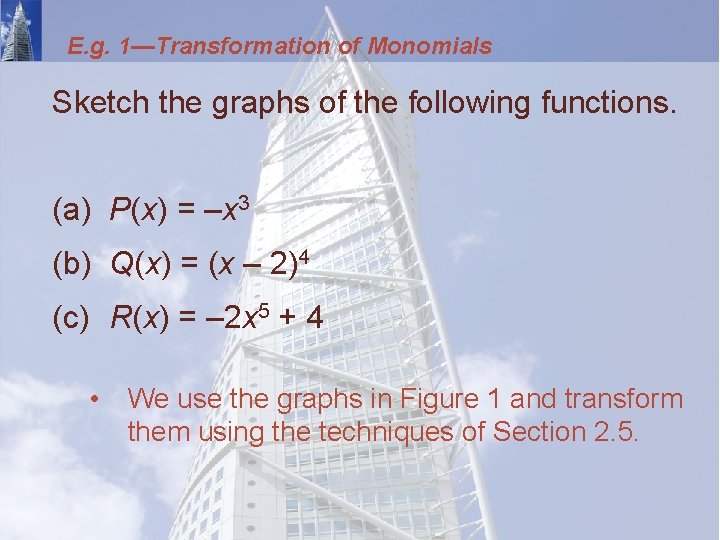 E.g. 1—Transformation of Monomials

Sketch the graphs of the following functions.

(a) $P(x) = -x^3$

(b) $Q(x) = (x - 2)^4$

(c) $R(x) = -2x^5 + 4$

• We use the graphs in Figure 1 and transform them using the techniques of Section 2.5.